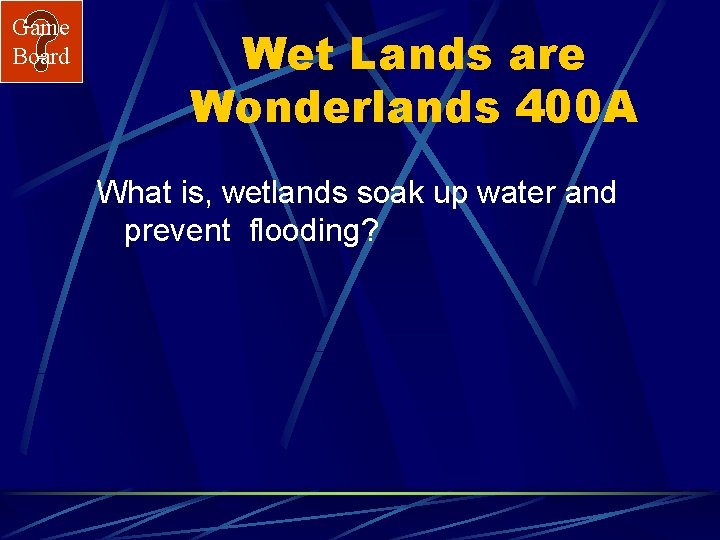 Game Board

Wet Lands are Wonderlands 400A

What is, wetlands soak up water and prevent flooding?